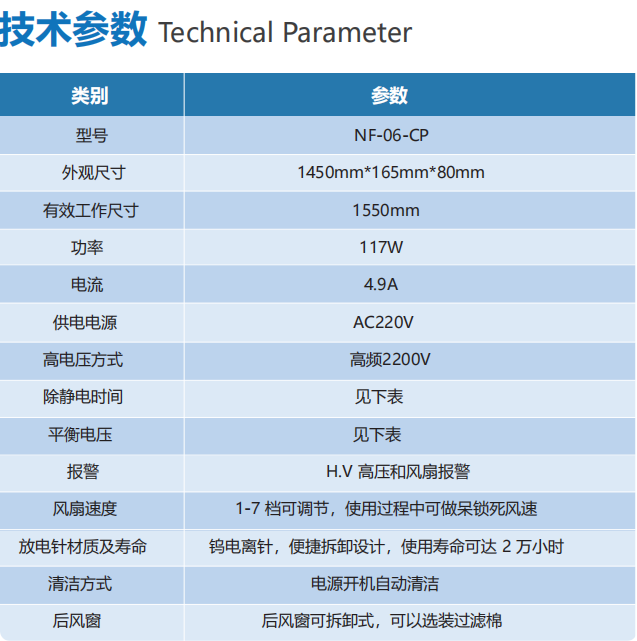 技术参数 Technical Parameter

| 类别 | 参数 |
|---|---|
| 型号 | NF-06-CP |
| 外观尺寸 | 1450mm*165mm*80mm |
| 有效工作尺寸 | 1550mm |
| 功率 | 117W |
| 电流 | 4.9A |
| 供电电源 | AC220V |
| 高电压方式 | 高频2200V |
| 除静电时间 | 见下表 |
| 平衡电压 | 见下表 |
| 报警 | H.V 高压和风扇报警 |
| 风扇速度 | 1-7 档可调节，使用过程中可做呆锁死风速 |
| 放电针材质及寿命 | 钨电离针，便捷拆卸设计，使用寿命可达 2 万小时 |
| 清洁方式 | 电源开机自动清洁 |
| 后风窗 | 后风窗可拆卸式，可以选装过滤棉 |